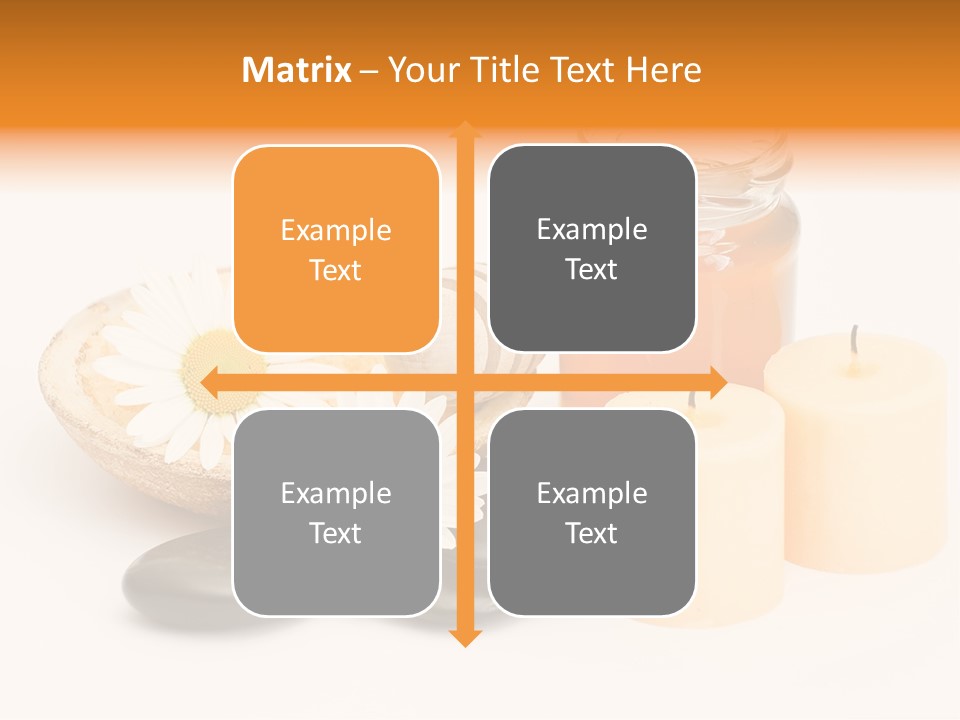 Matrix – Your Title Text Here

Example Text

Example Text

Example Text

Example Text